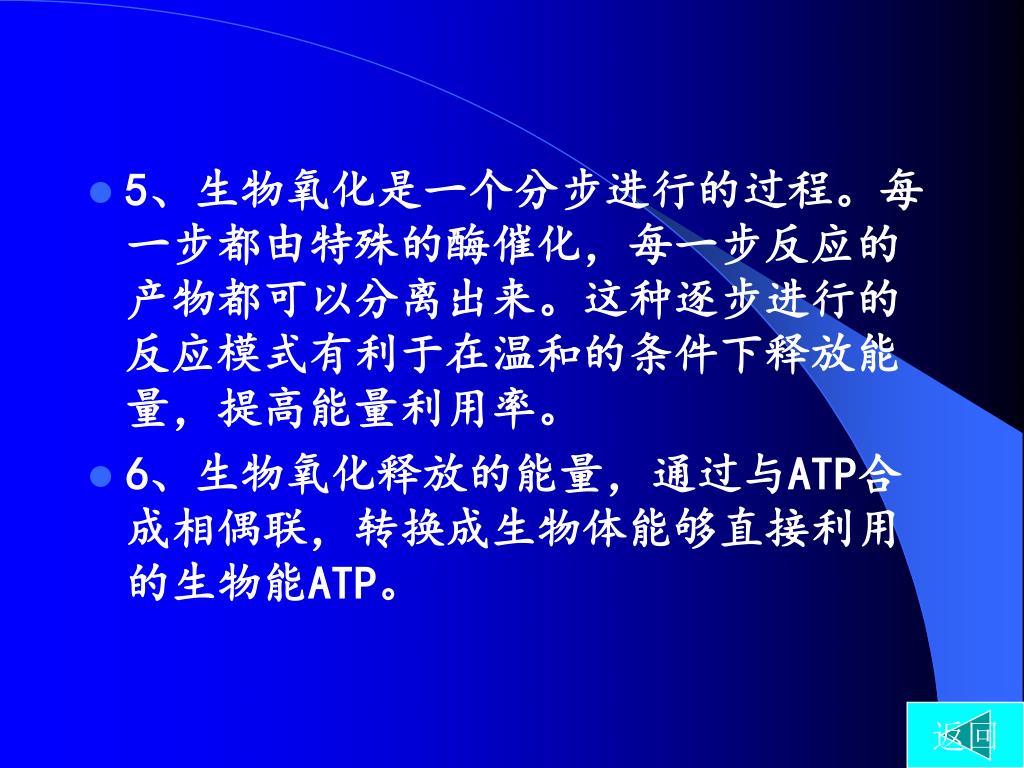 5、生物氧化是一个分步进行的过程。每一步都由特殊的酶催化，每一步反应的产物都可以分离出来。这种逐步进行的反应模式有利于在温和的条件下释放能量，提高能量利用率。

6、生物氧化释放的能量，通过与ATP合成相偶联，转换成生物体能够直接利用的生物能ATP。

返回